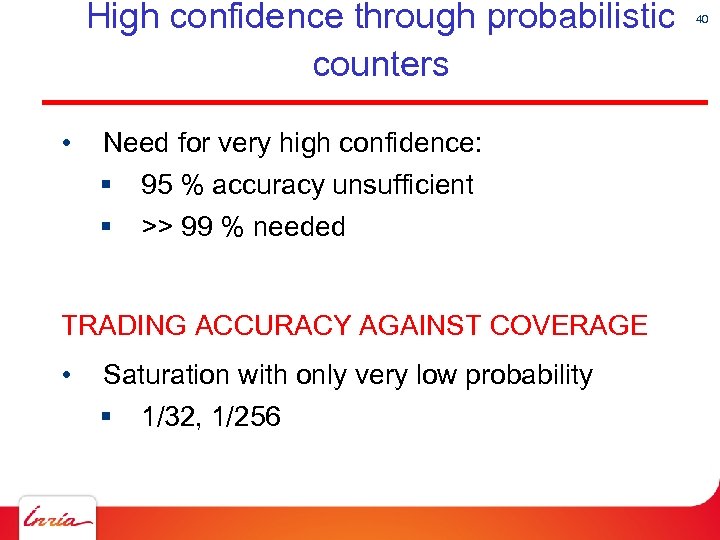 High confidence through probabilistic counters

40

• Need for very high confidence:
  ▪ 95 % accuracy unsufficient
  ▪ >> 99 % needed

TRADING ACCURACY AGAINST COVERAGE

• Saturation with only very low probability
  ▪ 1/32, 1/256

Inria